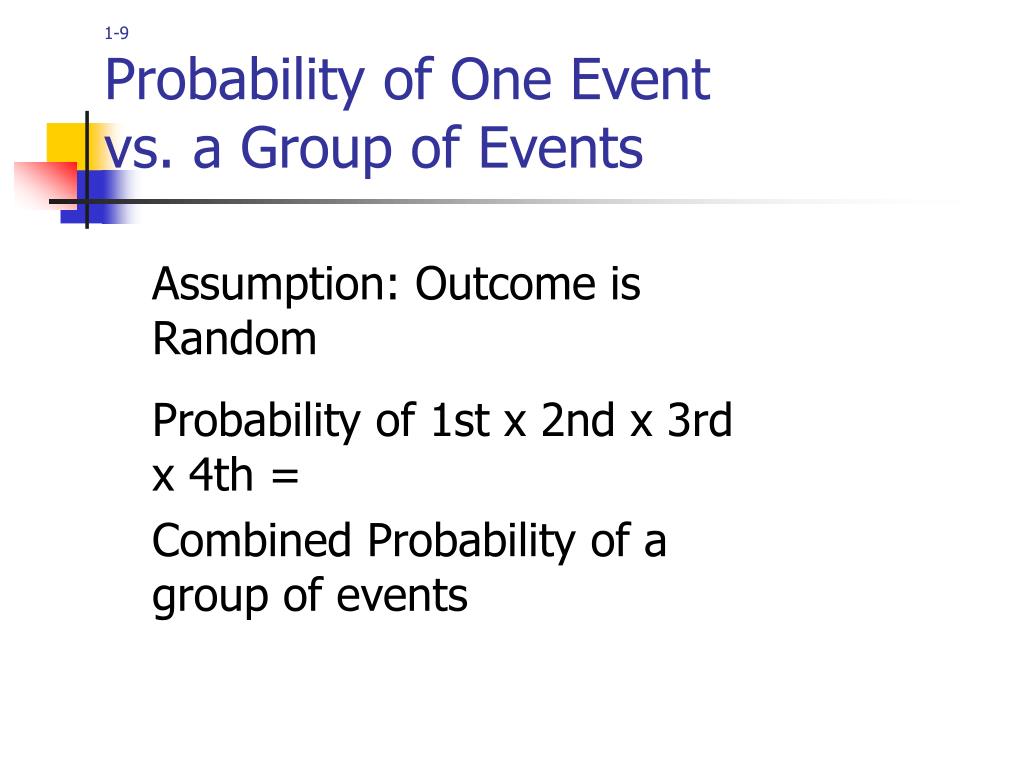 1-9

Probability of One Event vs. a Group of Events

Assumption: Outcome is Random

Probability of 1st x 2nd x 3rd x 4th =

Combined Probability of a group of events